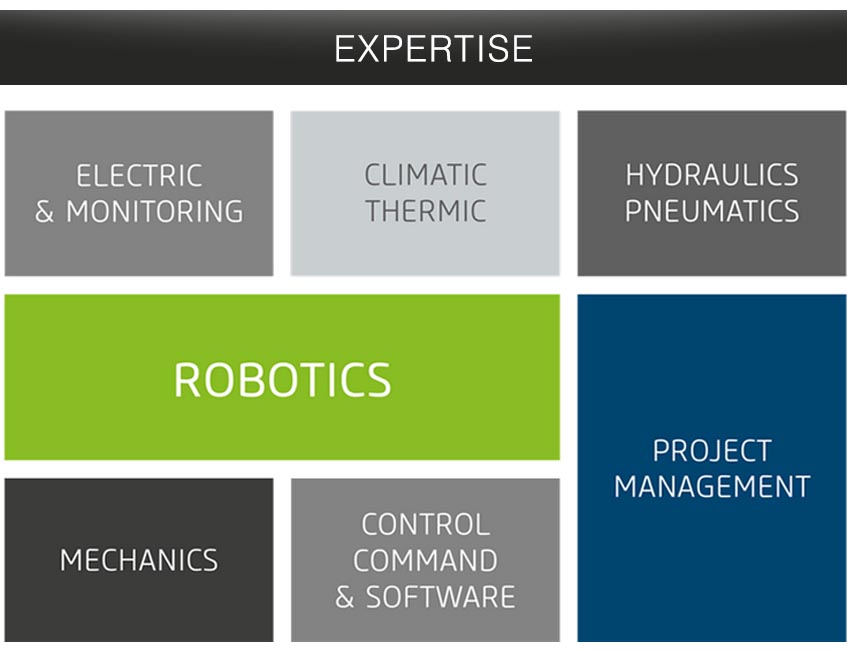 EXPERTISE

ELECTRIC
& MONITORING

CLIMATIC
THERMIC

HYDRAULICS
PNEUMATICS

ROBOTICS

PROJECT
MANAGEMENT

MECHANICS

CONTROL
COMMAND
& SOFTWARE